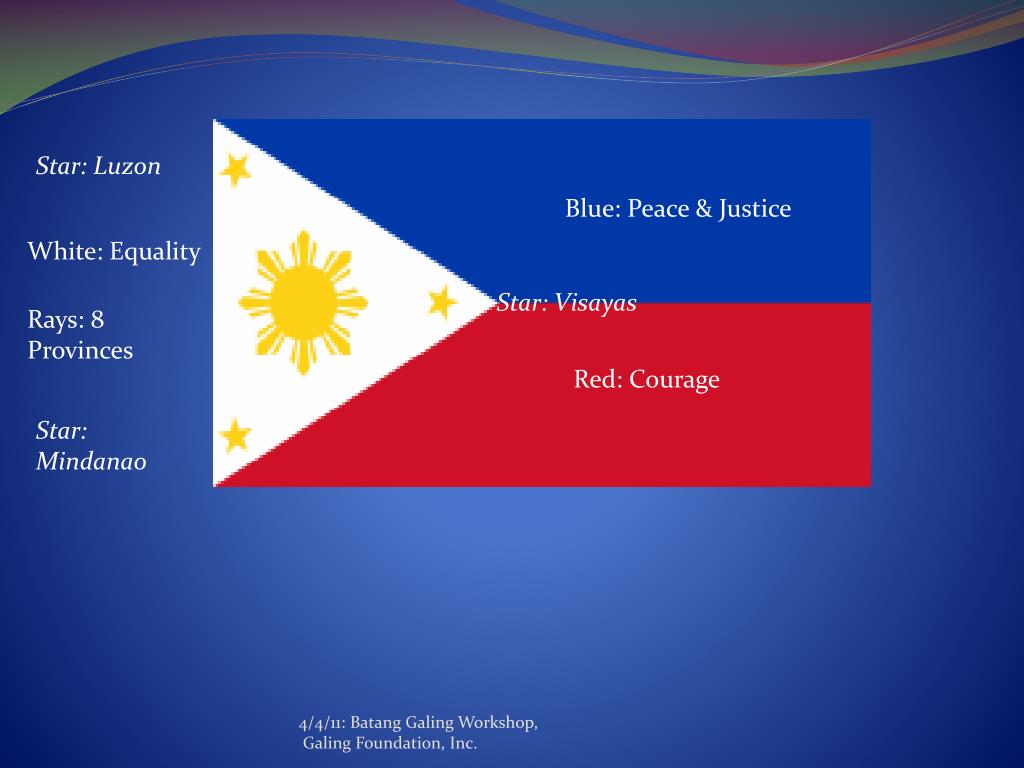 Star: Luzon

White: Equality

Rays: 8 Provinces

Star: Mindanao

Blue: Peace & Justice

Star: Visayas

Red: Courage

4/4/11: Batang Galing Workshop, Galing Foundation, Inc.